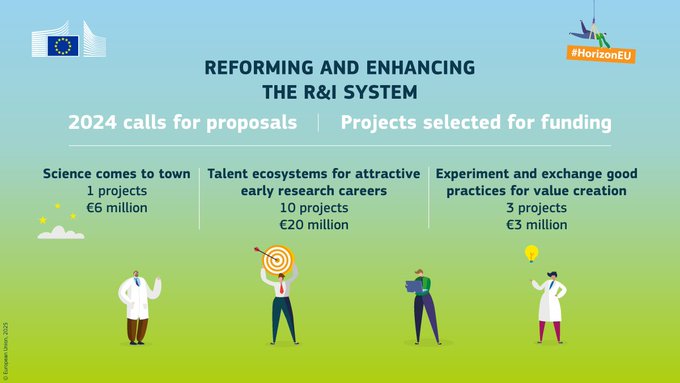 #HorizonEU

REFORMING AND ENHANCING THE R&I SYSTEM

2024 calls for proposals | Projects selected for funding

Science comes to town
1 projects
€6 million

Talent ecosystems for attractive early research careers
10 projects
€20 million

Experiment and exchange good practices for value creation
3 projects
€3 million

© European Union, 2025